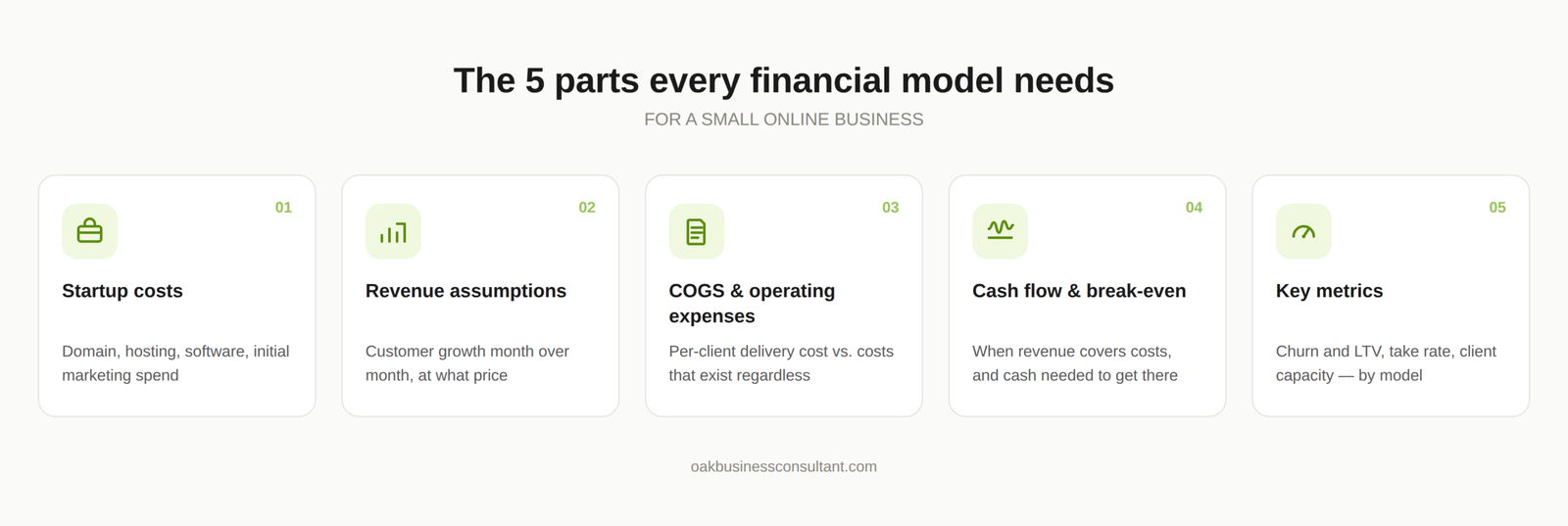 The 5 parts every financial model needs

FOR A SMALL ONLINE BUSINESS

01

Startup costs

Domain, hosting, software, initial marketing spend

02

Revenue assumptions

Customer growth month over month, at what price

03

COGS & operating expenses

Per-client delivery cost vs. costs that exist regardless

04

Cash flow & break-even

When revenue covers costs, and cash needed to get there

05

Key metrics

Churn and LTV, take rate, client capacity — by model

oakbusinessconsultant.com